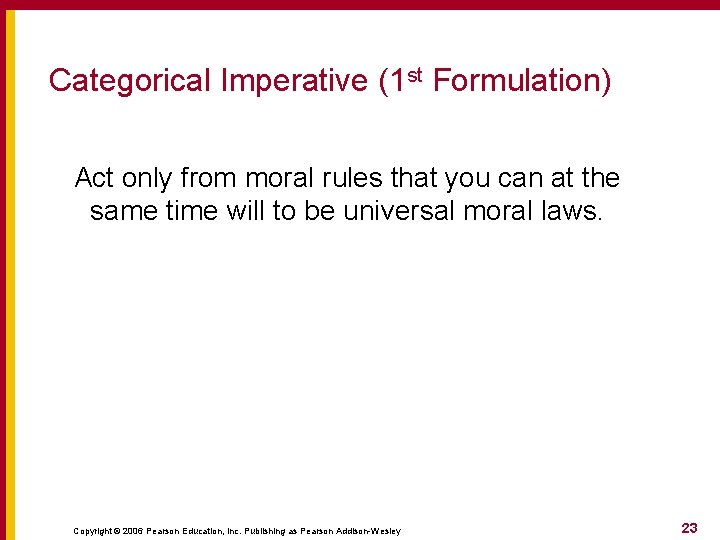 Categorical Imperative (1st Formulation)

Act only from moral rules that you can at the same time will to be universal moral laws.

Copyright © 2006 Pearson Education, Inc. Publishing as Pearson Addison-Wesley

23